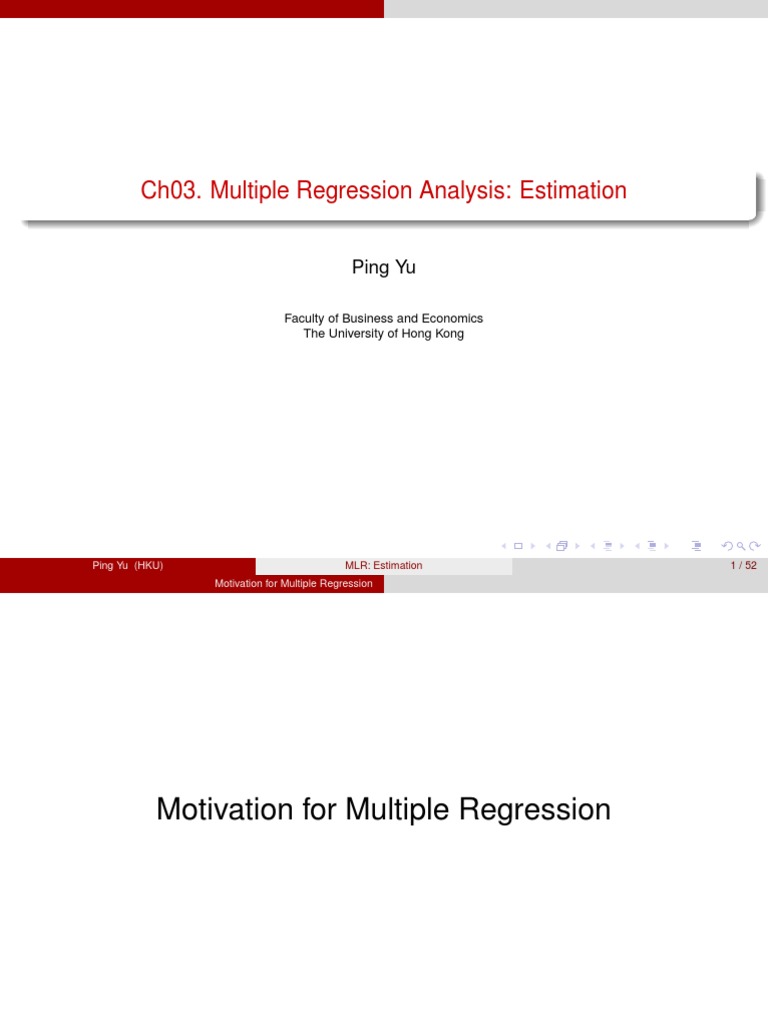 Ch03. Multiple Regression Analysis: Estimation

Ping Yu

Faculty of Business and Economics
The University of Hong Kong

Ping Yu (HKU) MLR: Estimation 1 / 52

Motivation for Multiple Regression

Motivation for Multiple Regression